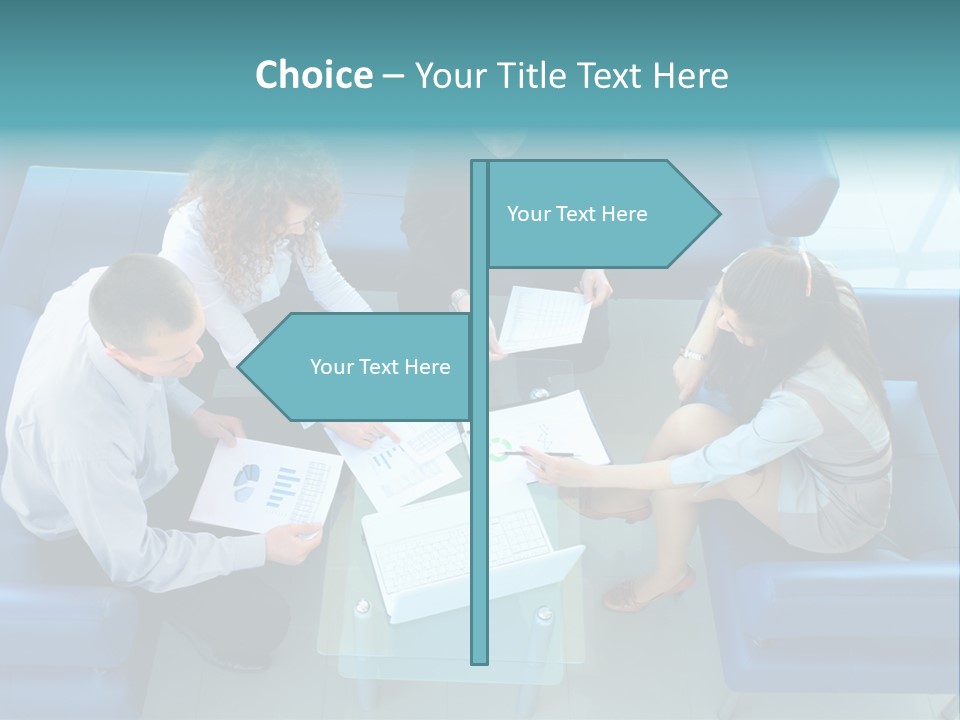 Choice – Your Title Text Here

Your Text Here

Your Text Here